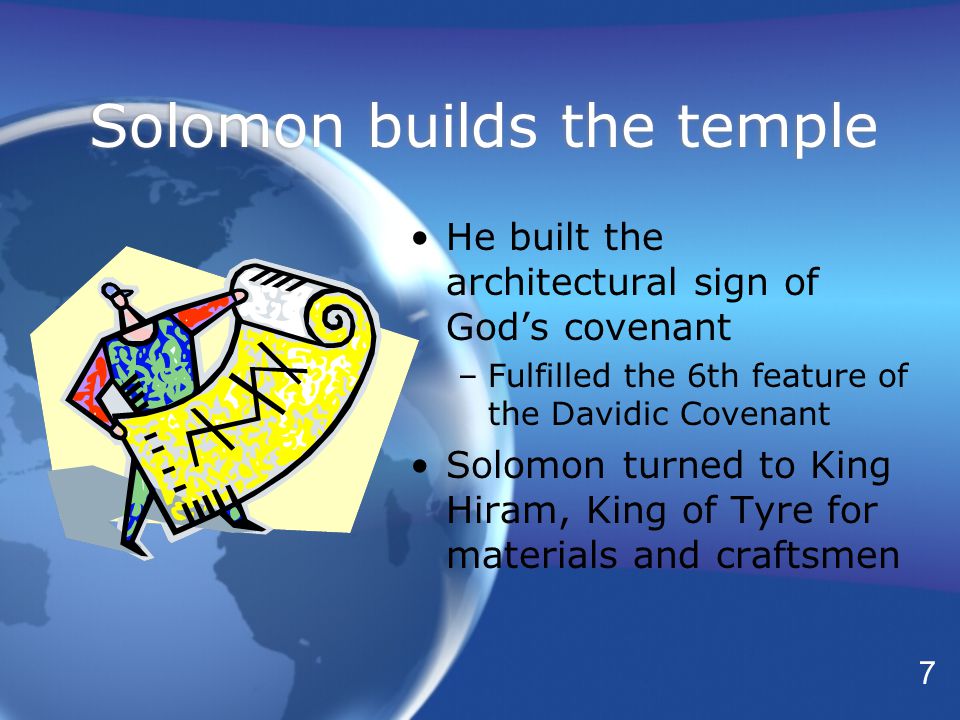 Solomon builds the temple

• He built the architectural sign of God’s covenant
  – Fulfilled the 6th feature of the Davidic Covenant
• Solomon turned to King Hiram, King of Tyre for materials and craftsmen

7